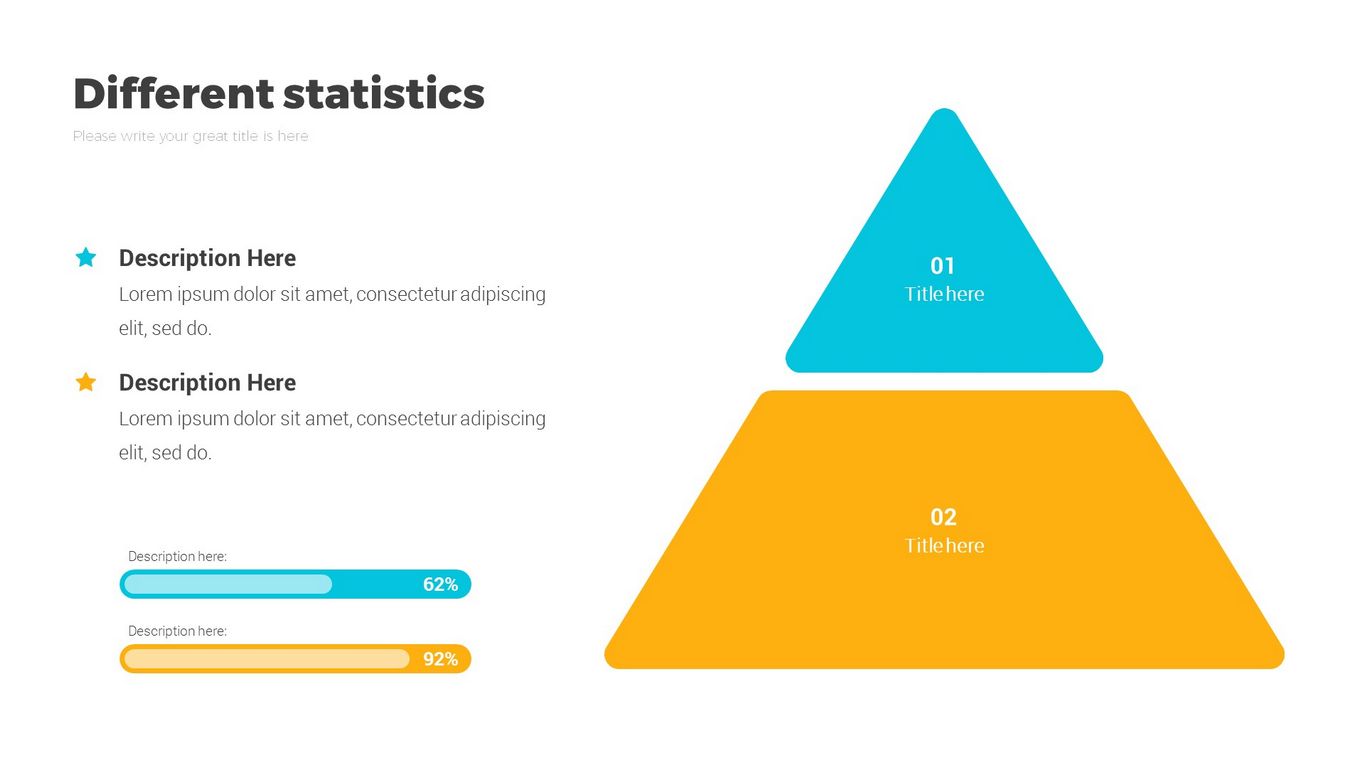 Different statistics

Please write your great title is here

Description Here
Lorem ipsum dolor sit amet, consectetur adipiscing elit, sed do.

Description Here
Lorem ipsum dolor sit amet, consectetur adipiscing elit, sed do.

Description here:
62%

Description here:
92%

01
Title here

02
Title here